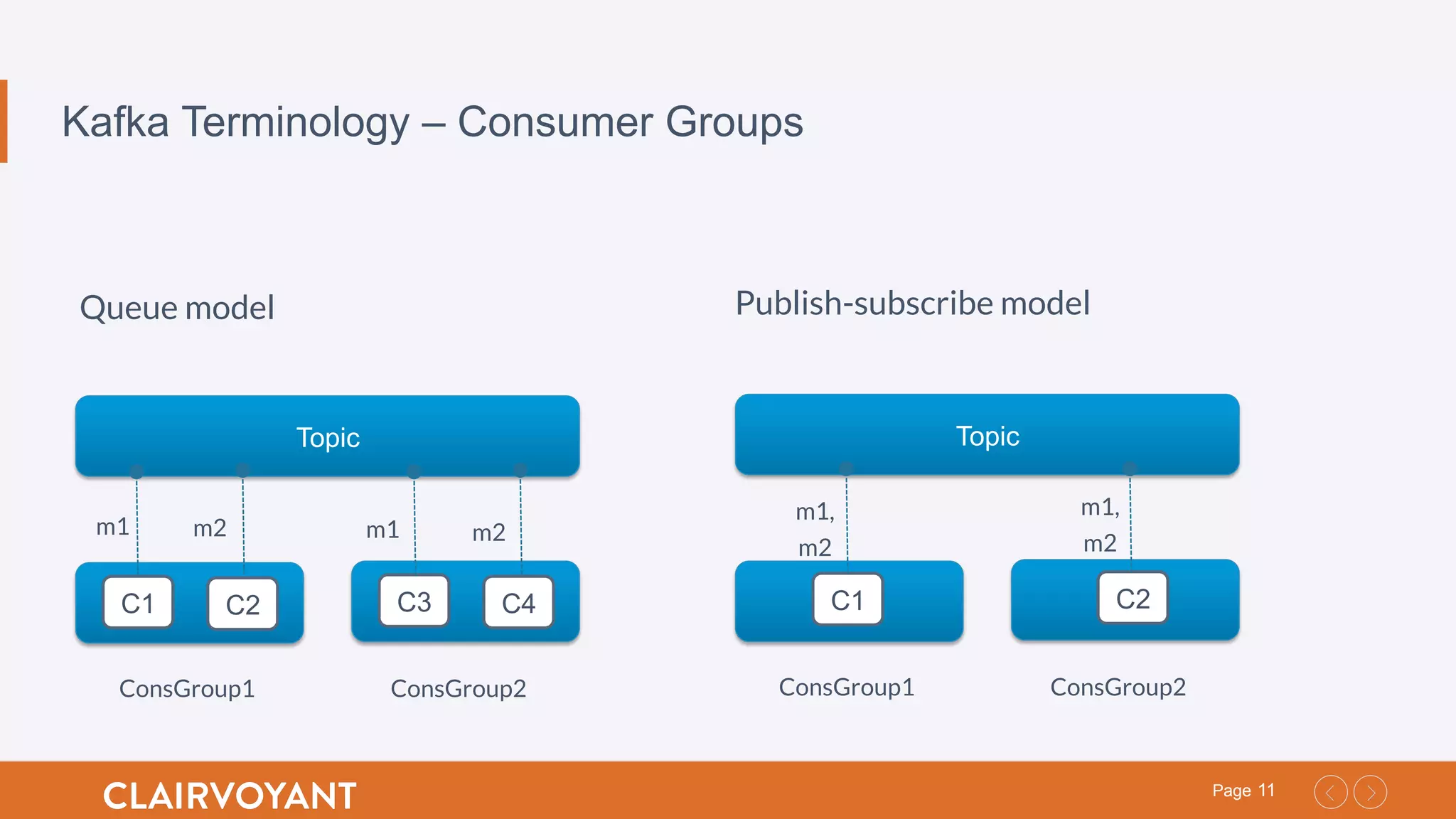 Kafka Terminology – Consumer Groups

Queue model

Topic

m1 m2 m1 m2

C1 C2 C3 C4

ConsGroup1 ConsGroup2

Publish-subscribe model

Topic

m1, m2 m1, m2

C1 C2

ConsGroup1 ConsGroup2

CLAIRVOYANT

Page 11